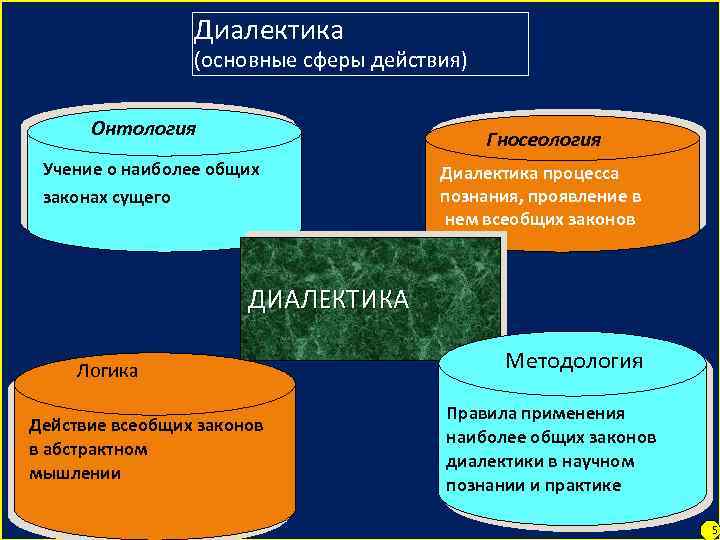 Диалектика
(основные сферы действия)

Онтология

Учение о наиболее общих законах сущего

Гносеология

Диалектика процесса познания, проявление в нем всеобщих законов

ДИАЛЕКТИКА

Логика

Действие всеобщих законов в абстрактном мышлении

Методология

Правила применения наиболее общих законов диалектики в научном познании и практике

5